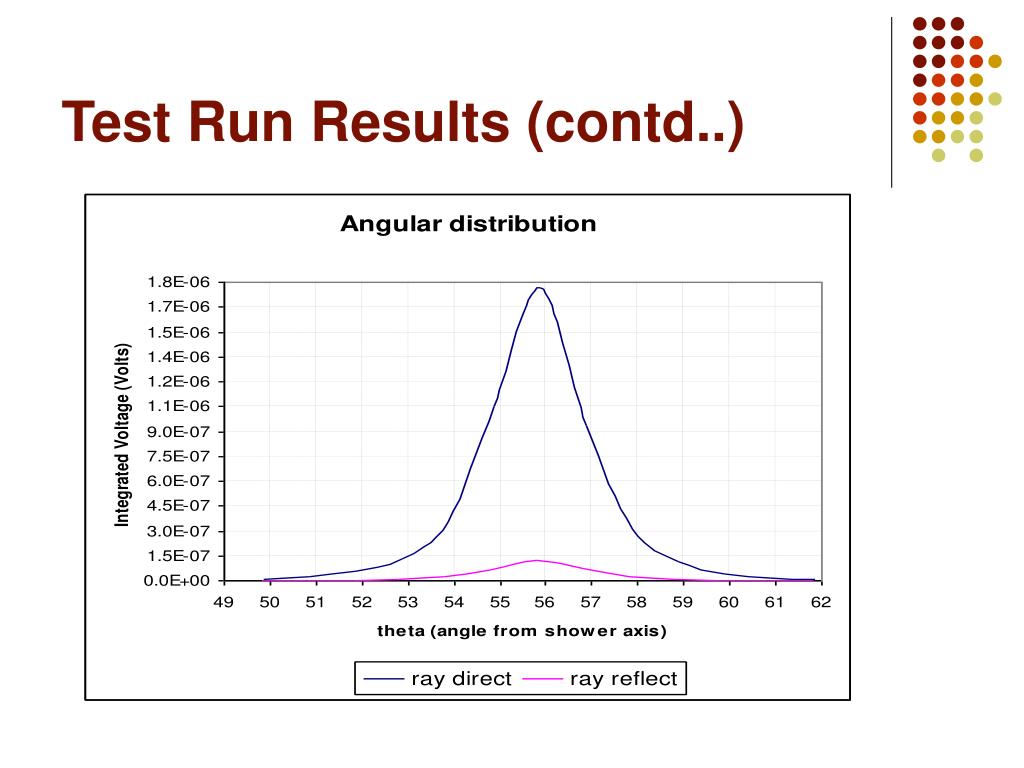 Test Run Results (contd..)

Angular distribution

Integrated Voltage (Volts)

1.8E-06
1.7E-06
1.5E-06
1.4E-06
1.2E-06
1.1E-06
9.0E-07
7.5E-07
6.0E-07
4.5E-07
3.0E-07
1.5E-07
0.0E+00

49 50 51 52 53 54 55 56 57 58 59 60 61 62

theta (angle from shower axis)

ray direct
ray reflect